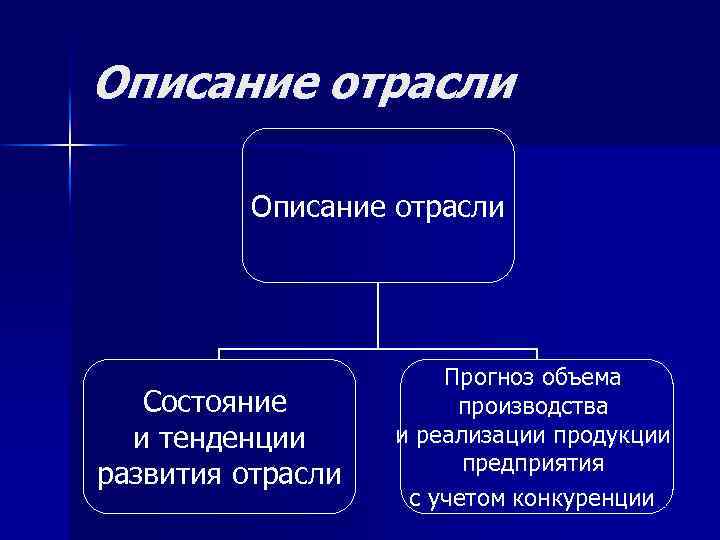 Описание отрасли

Описание отрасли

Состояние и тенденции развития отрасли

Прогноз объема производства и реализации продукции предприятия с учетом конкуренции